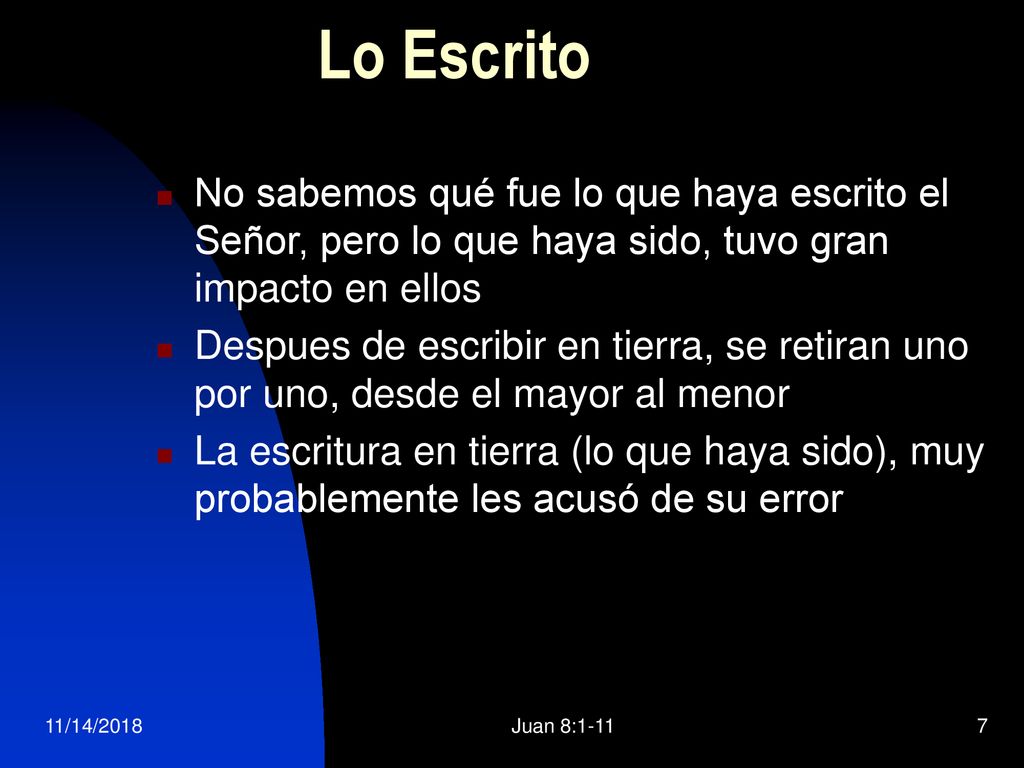 Lo Escrito

No sabemos qué fue lo que haya escrito el Señor, pero lo que haya sido, tuvo gran impacto en ellos

Despues de escribir en tierra, se retiran uno por uno, desde el mayor al menor

La escritura en tierra (lo que haya sido), muy probablemente les acusó de su error

11/14/2018

Juan 8:1-11

7